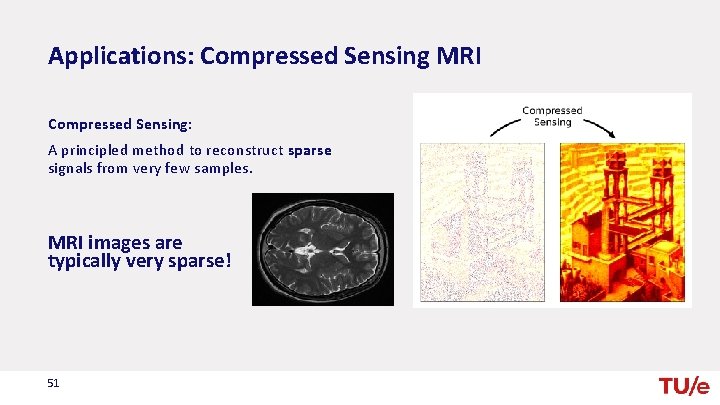 Applications: Compressed Sensing MRI

Compressed Sensing:

A principled method to reconstruct sparse signals from very few samples.

MRI images are typically very sparse!

Compressed Sensing

51

TU/e